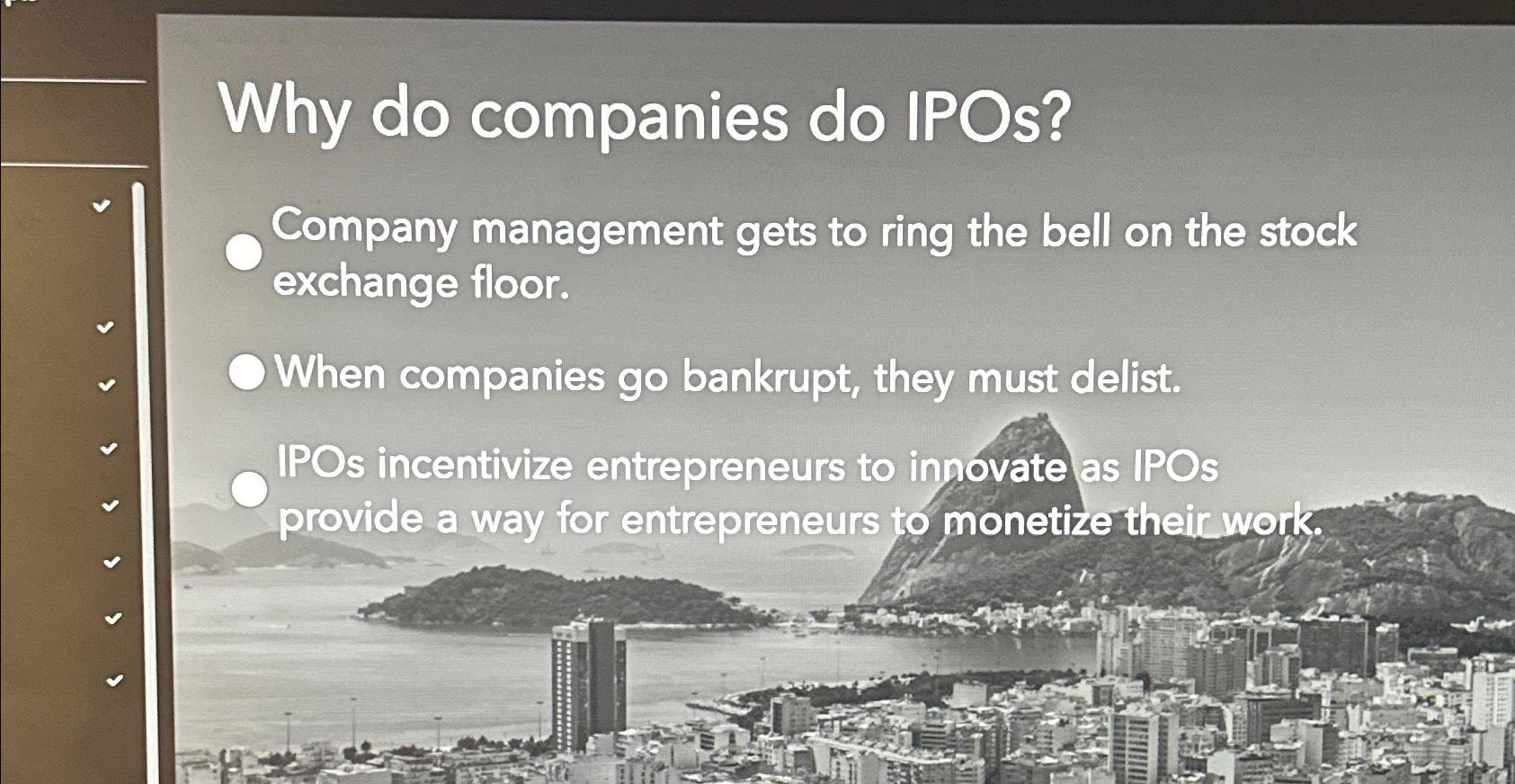 Why do companies do IPOs?

Company management gets to ring the bell on the stock exchange floor.

When companies go bankrupt, they must delist.

IPOs incentivize entrepreneurs to innovate as IPOs provide a way for entrepreneurs to monetize their work.